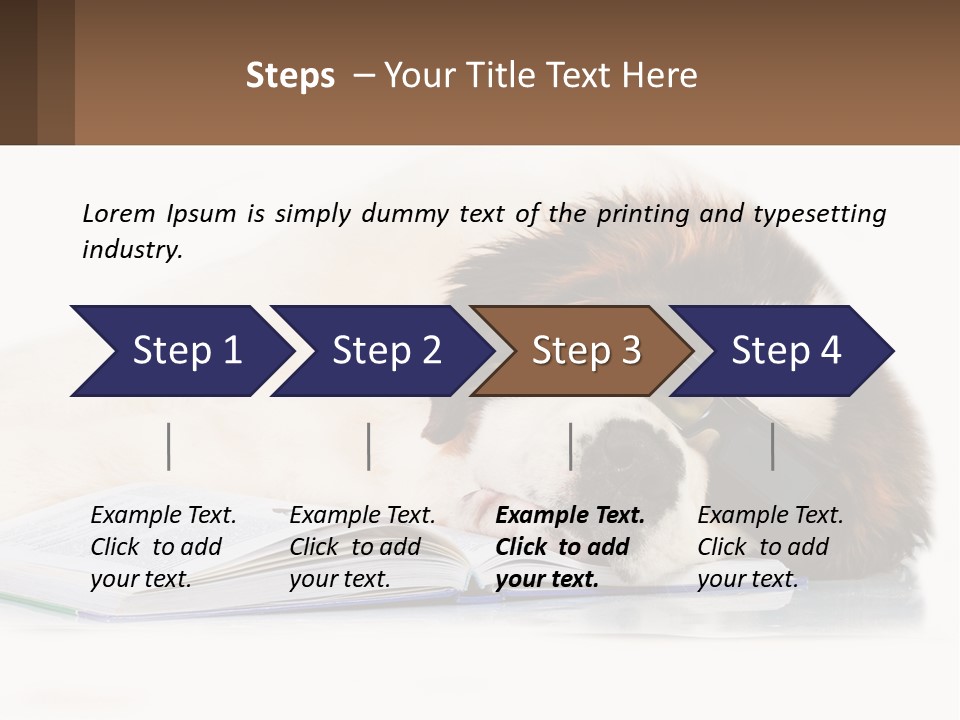 Steps – Your Title Text Here

Lorem Ipsum is simply dummy text of the printing and typesetting industry.

Step 1

Step 2

Step 3

Step 4

Example Text. Click to add your text.

Example Text. Click to add your text.

Example Text. Click to add your text.

Example Text. Click to add your text.